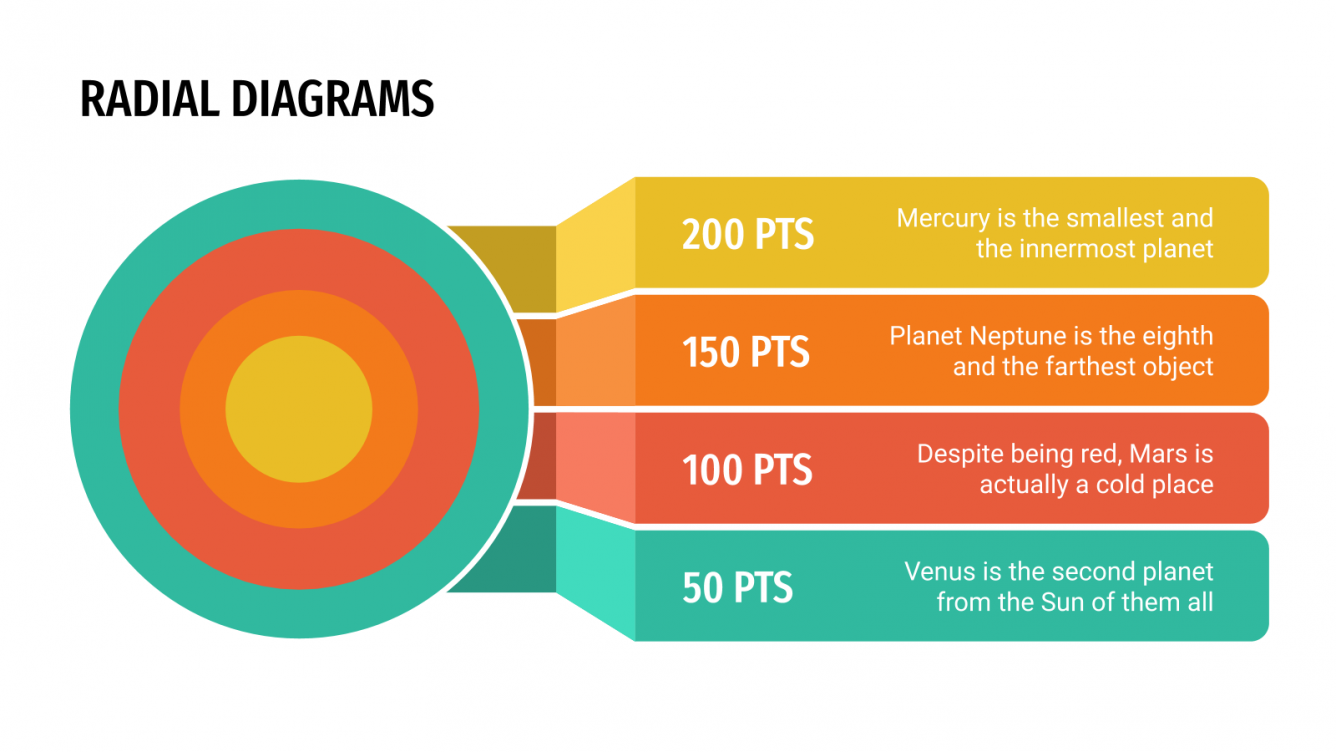 RADIAL DIAGRAMS

200 PTS
Mercury is the smallest and the innermost planet

150 PTS
Planet Neptune is the eighth and the farthest object

100 PTS
Despite being red, Mars is actually a cold place

50 PTS
Venus is the second planet from the Sun of them all